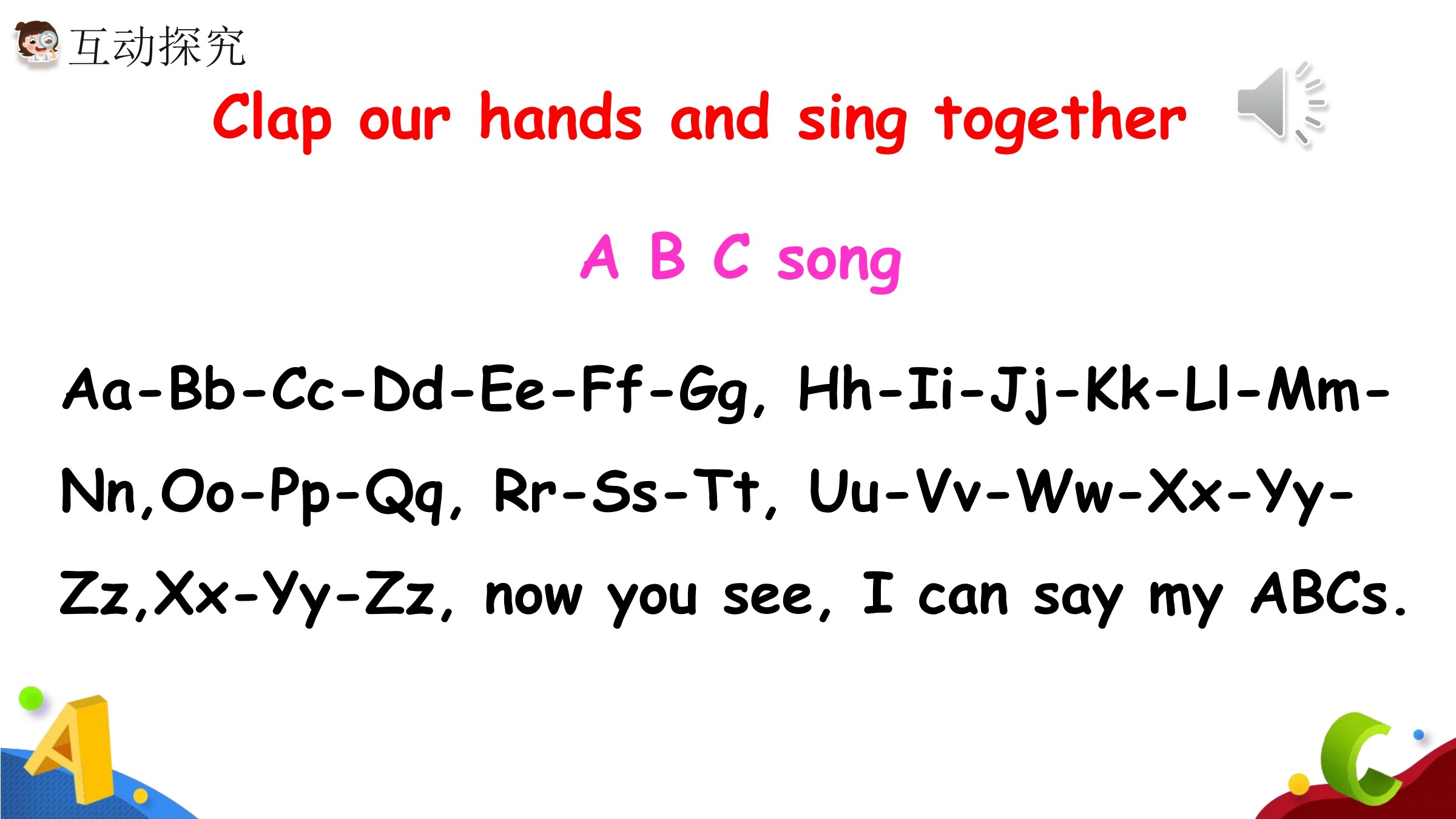 互动探究

Clap our hands and sing together

A B C song

Aa-Bb-Cc-Dd-Ee-Ff-Gg, Hh-Ii-Jj-Kk-Ll-Mm-Nn,Oo-Pp-Qq, Rr-Ss-Tt, Uu-Vv-Ww-Xx-Yy-Zz,Xx-Yy-Zz, now you see, I can say my ABCs.